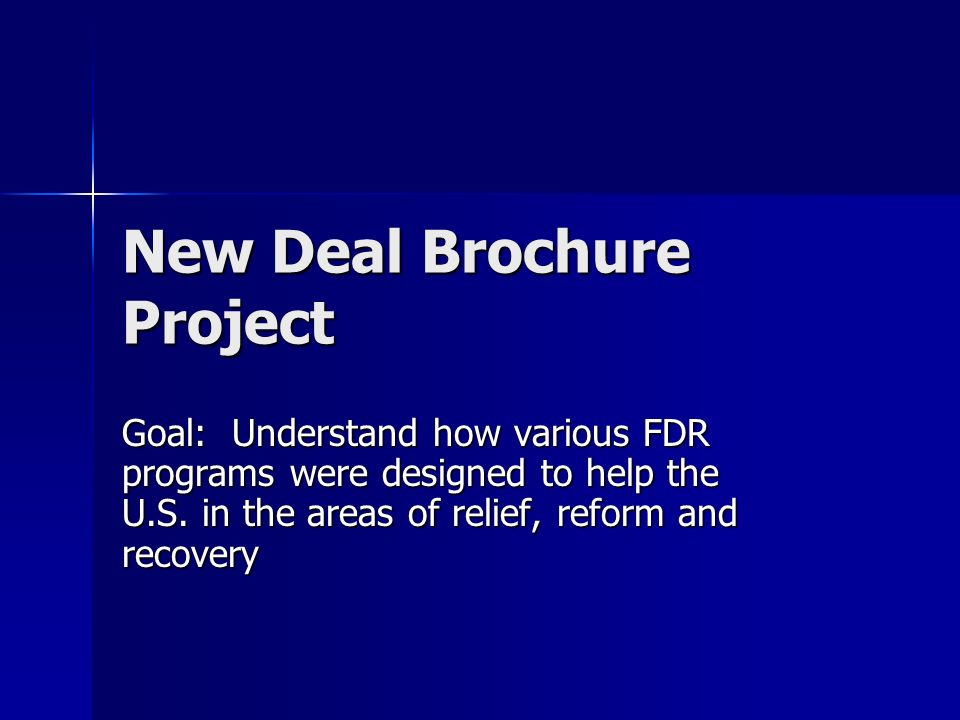 New Deal Brochure Project

Goal: Understand how various FDR programs were designed to help the U.S. in the areas of relief, reform and recovery